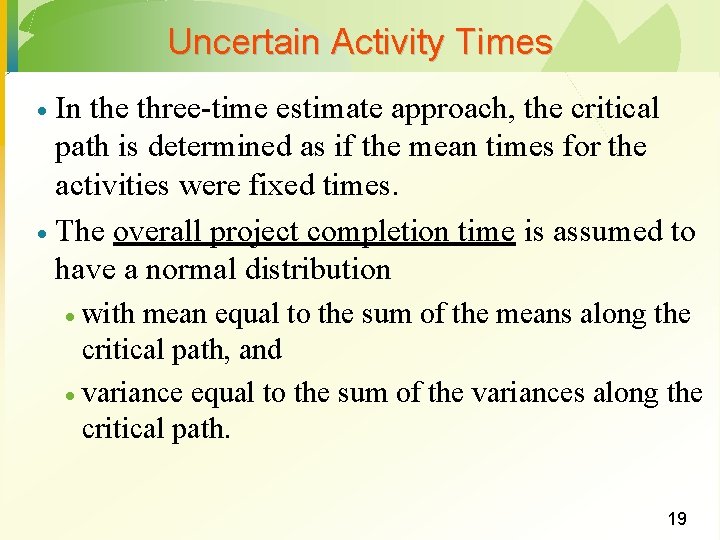 Uncertain Activity Times

• In the three-time estimate approach, the critical path is determined as if the mean times for the activities were fixed times.

• The overall project completion time is assumed to have a normal distribution

• with mean equal to the sum of the means along the critical path, and

• variance equal to the sum of the variances along the critical path.

19